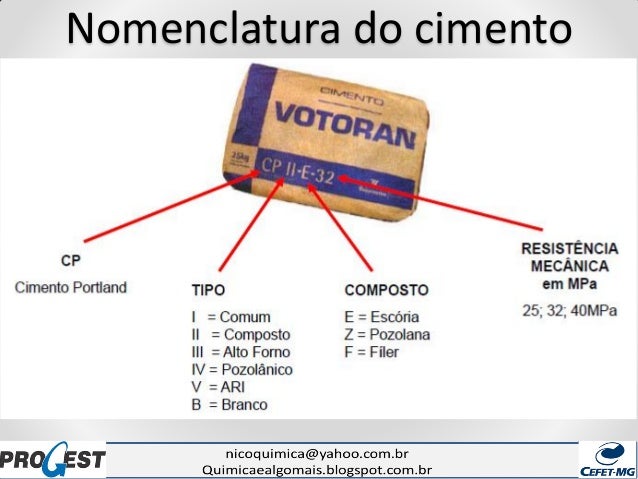 Nomenclatura do cimento

CIMENTO
VOTORAN
25kg
CP II-E-32

CP
Cimento Portland

TIPO
I = Comum
II = Composto
III = Alto Forno
IV = Pozolânico
V = ARI
B = Branco

COMPOSTO
E = Escória
Z = Pozolana
F = Fíler

RESISTÊNCIA MECÂNICA em MPa
25; 32; 40MPa

PROGEST
nicoquimica@yahoo.com.br
Quimicaealgomais.blogspot.com.br
CEFET-MG